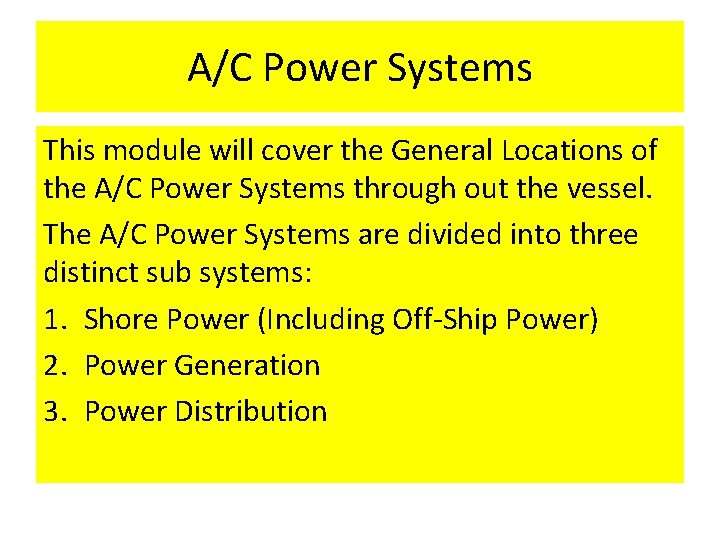 A/C Power Systems

This module will cover the General Locations of the A/C Power Systems through out the vessel.

The A/C Power Systems are divided into three distinct sub systems:

1. Shore Power (Including Off-Ship Power)
2. Power Generation
3. Power Distribution